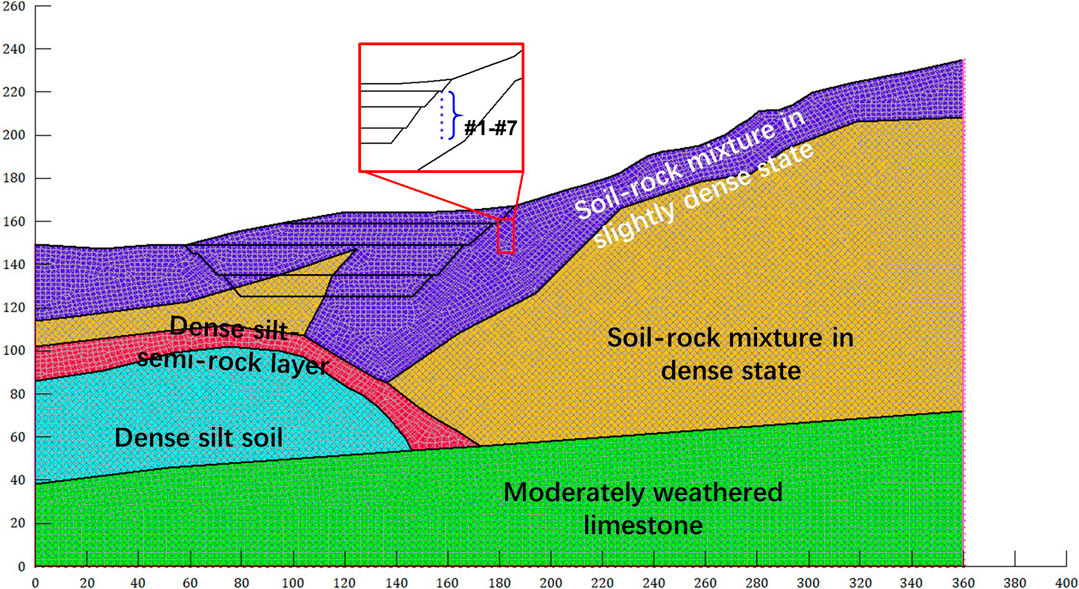 260
240
220
200
180
160
140
120
100
80
60
40
20
0

#1-#7

Soil-rock mixture in slightly dense state

Dense silt-semi-rock layer

Soil-rock mixture in dense state

Dense silt soil

Moderately weathered limestone

0 20 40 60 80 100 120 140 160 180 200 220 240 260 280 300 320 340 360 380 400